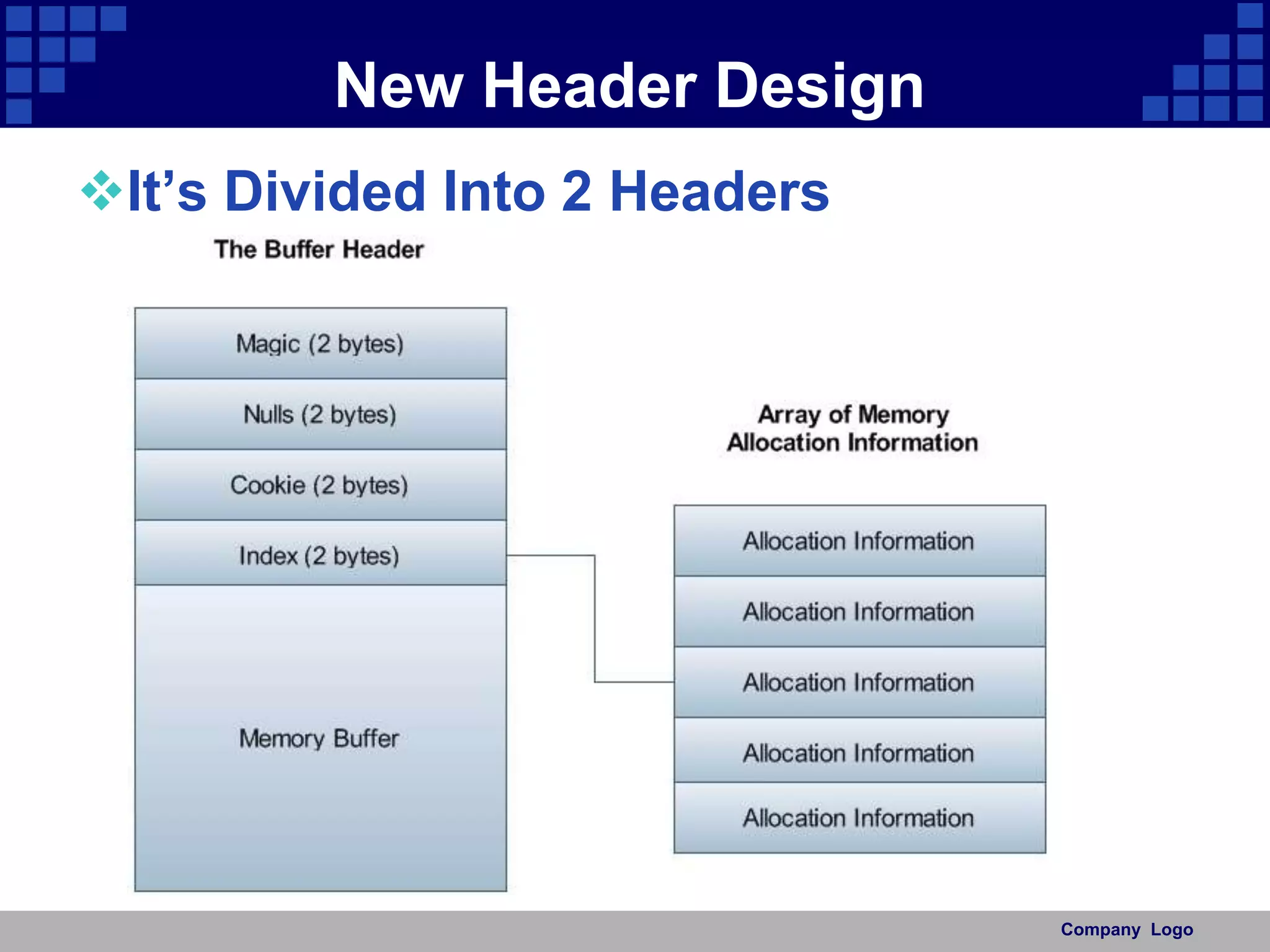 New Header Design

It’s Divided Into 2 Headers

The Buffer Header

Magic (2 bytes)

Nulls (2 bytes)

Cookie (2 bytes)

Index (2 bytes)

Memory Buffer

Array of Memory Allocation Information

Allocation Information

Allocation Information

Allocation Information

Allocation Information

Allocation Information

Company Logo